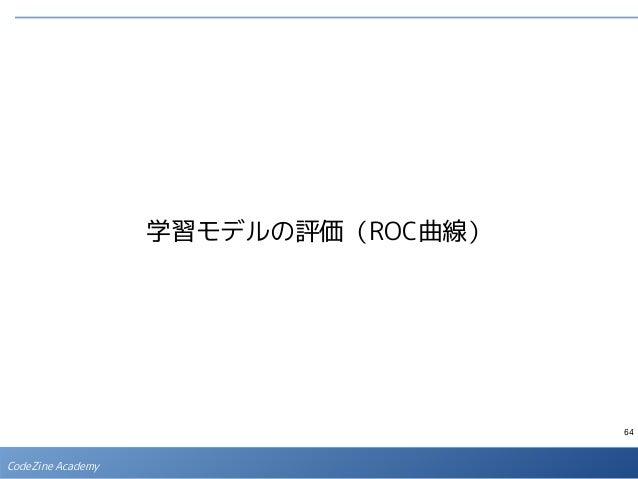 学習モデルの評価（ROC曲線）

64

CodeZine Academy